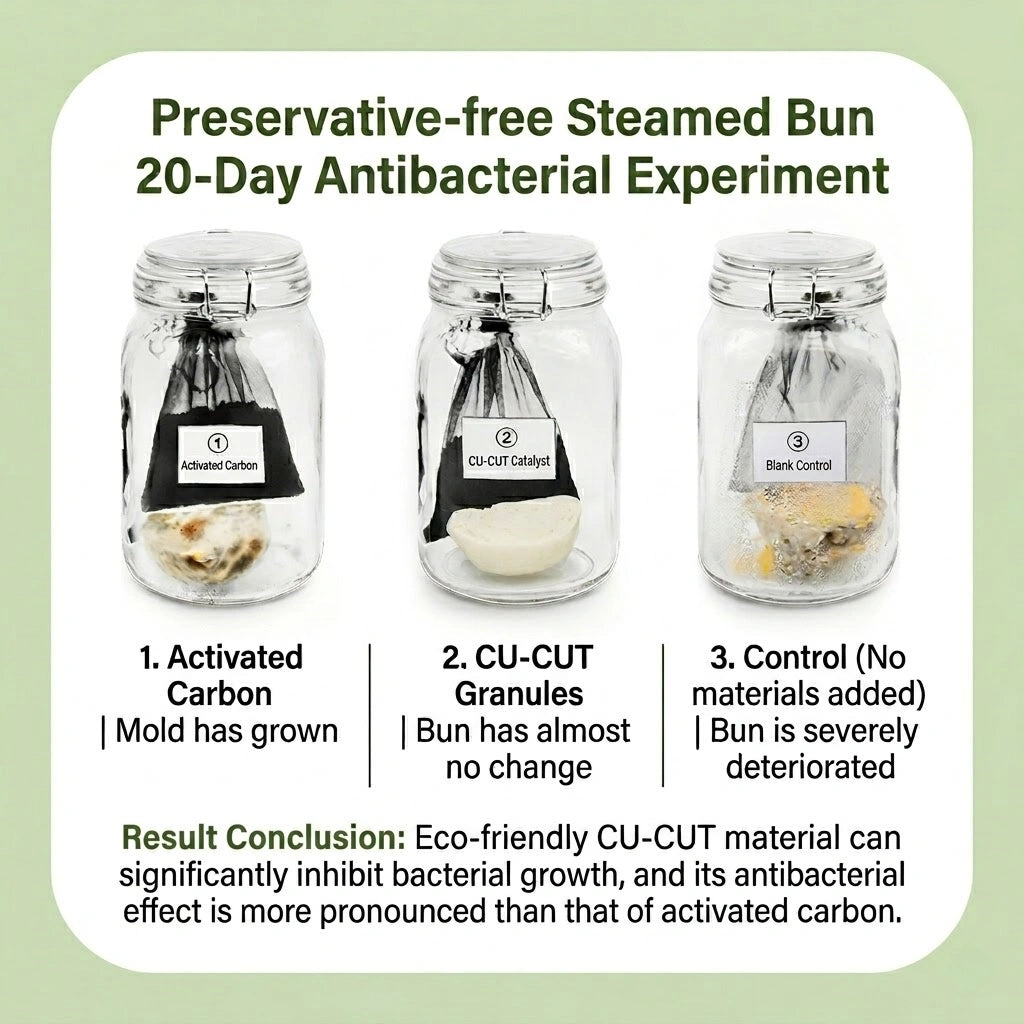 Preservative-free Steamed Bun
20-Day Antibacterial Experiment

①
Activated Carbon

②
CU-CUT Catalyst

③
Blank Control

1. Activated Carbon | Mold has grown

2. CU-CUT Granules | Bun has almost no change

3. Control (No materials added) | Bun is severely deteriorated

Result Conclusion: Eco-friendly CU-CUT material can significantly inhibit bacterial growth, and its antibacterial effect is more pronounced than that of activated carbon.